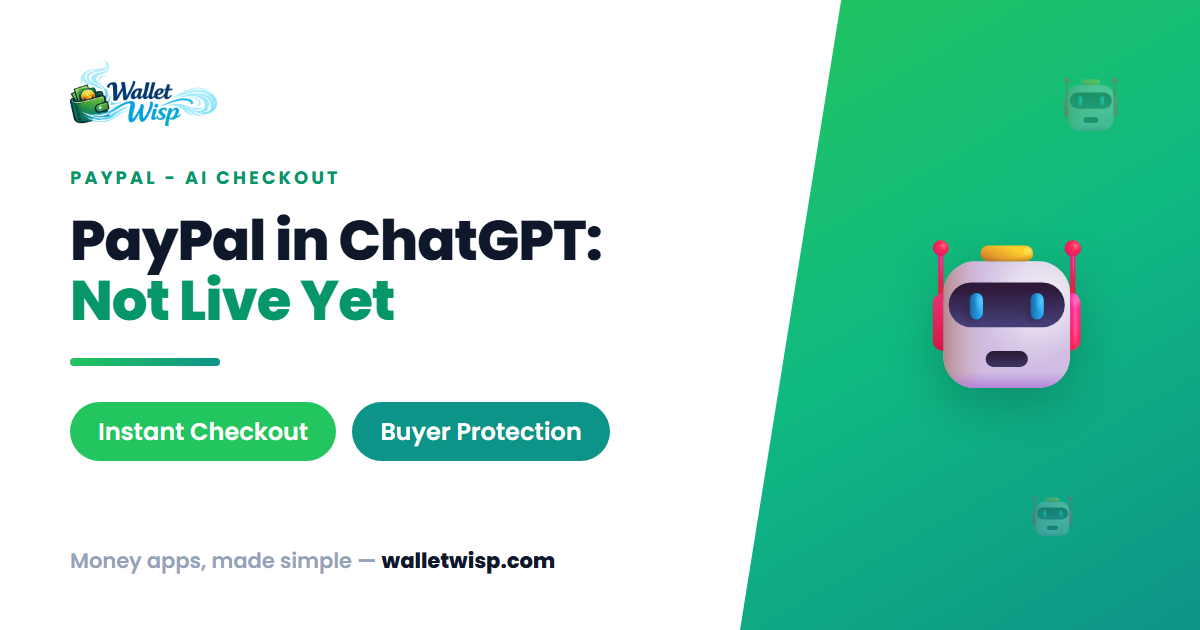 Wallet Wisp

PAYPAL - AI CHECKOUT

PayPal in ChatGPT: Not Live Yet

Instant Checkout

Buyer Protection

Money apps, made simple — walletwisp.com